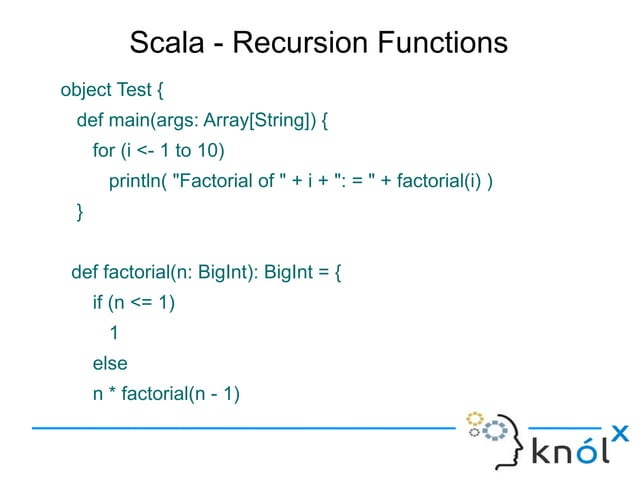 Scala - Recursion Functions

object Test {
def main(args: Array[String]) {
for (i <- 1 to 10)
println( "Factorial of " + i + ": = " + factorial(i) )
}

def factorial(n: BigInt): BigInt = {
if (n <= 1)
1
else
n * factorial(n - 1)

knólx